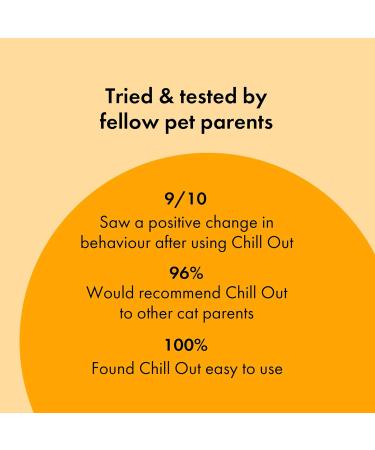 Tried & tested by fellow pet parents

9/10
Saw a positive change in behaviour after using Chill Out

96%
Would recommend Chill Out to other cat parents

100%
Found Chill Out easy to use